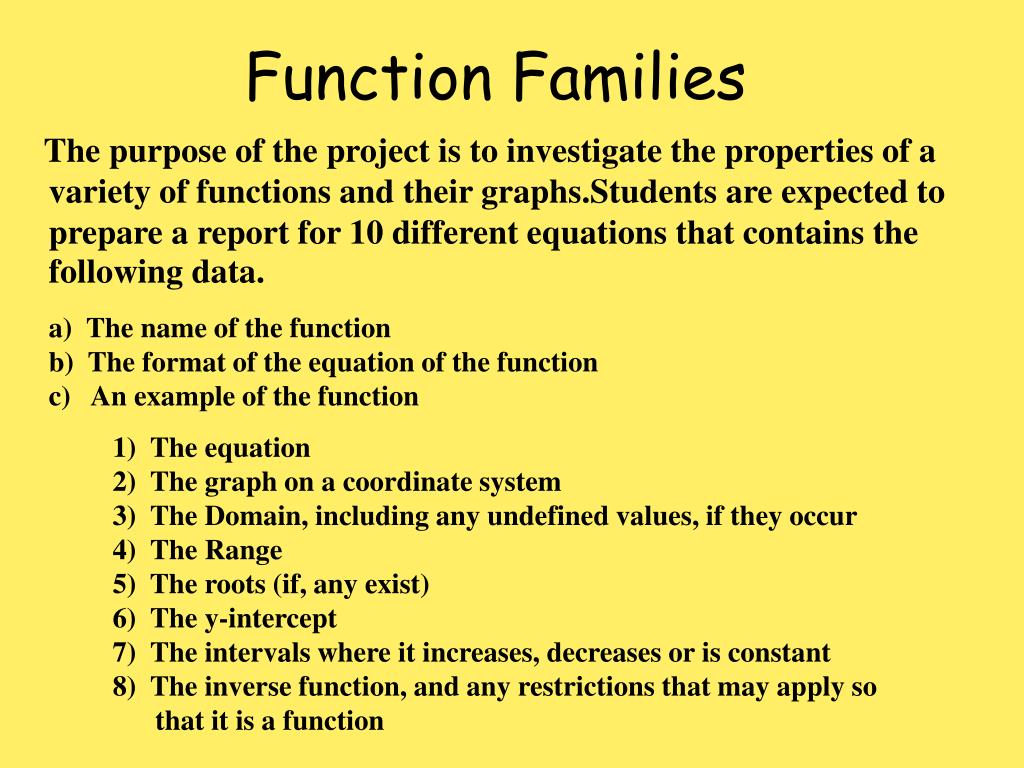 Function Families

The purpose of the project is to investigate the properties of a variety of functions and their graphs.Students are expected to prepare a report for 10 different equations that contains the following data.

a) The name of the function
b) The format of the equation of the function
c) An example of the function

1) The equation
2) The graph on a coordinate system
3) The Domain, including any undefined values, if they occur
4) The Range
5) The roots (if, any exist)
6) The y-intercept
7) The intervals where it increases, decreases or is constant
8) The inverse function, and any restrictions that may apply so that it is a function